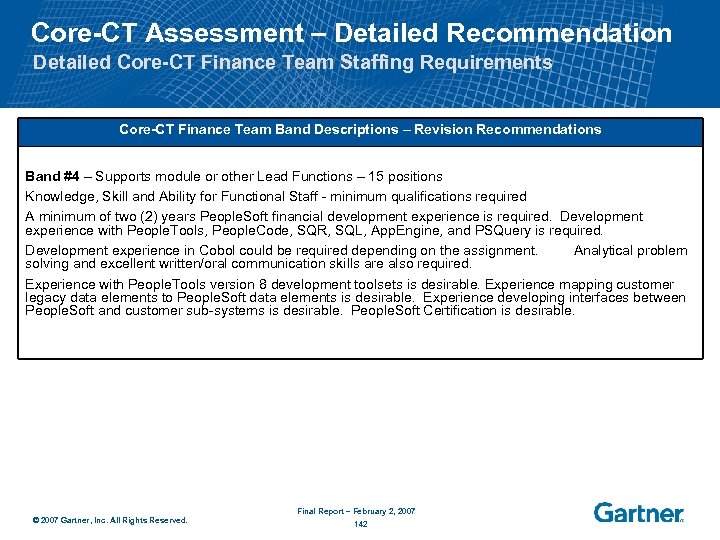 Core-CT Assessment – Detailed Recommendation
Detailed Core-CT Finance Team Staffing Requirements

Core-CT Finance Team Band Descriptions – Revision Recommendations

Band #4 – Supports module or other Lead Functions – 15 positions

Knowledge, Skill and Ability for Functional Staff - minimum qualifications required

A minimum of two (2) years PeopleSoft financial development experience is required. Development experience with PeopleTools, PeopleCode, SQR, SQL, AppEngine, and PSQuery is required.

Development experience in Cobol could be required depending on the assignment. Analytical problem solving and excellent written/oral communication skills are also required.

Experience with PeopleTools version 8 development toolsets is desirable. Experience mapping customer legacy data elements to PeopleSoft data elements is desirable. Experience developing interfaces between PeopleSoft and customer sub-systems is desirable. PeopleSoft Certification is desirable.

© 2007 Gartner, Inc. All Rights Reserved.

Final Report – February 2, 2007
142

Gartner